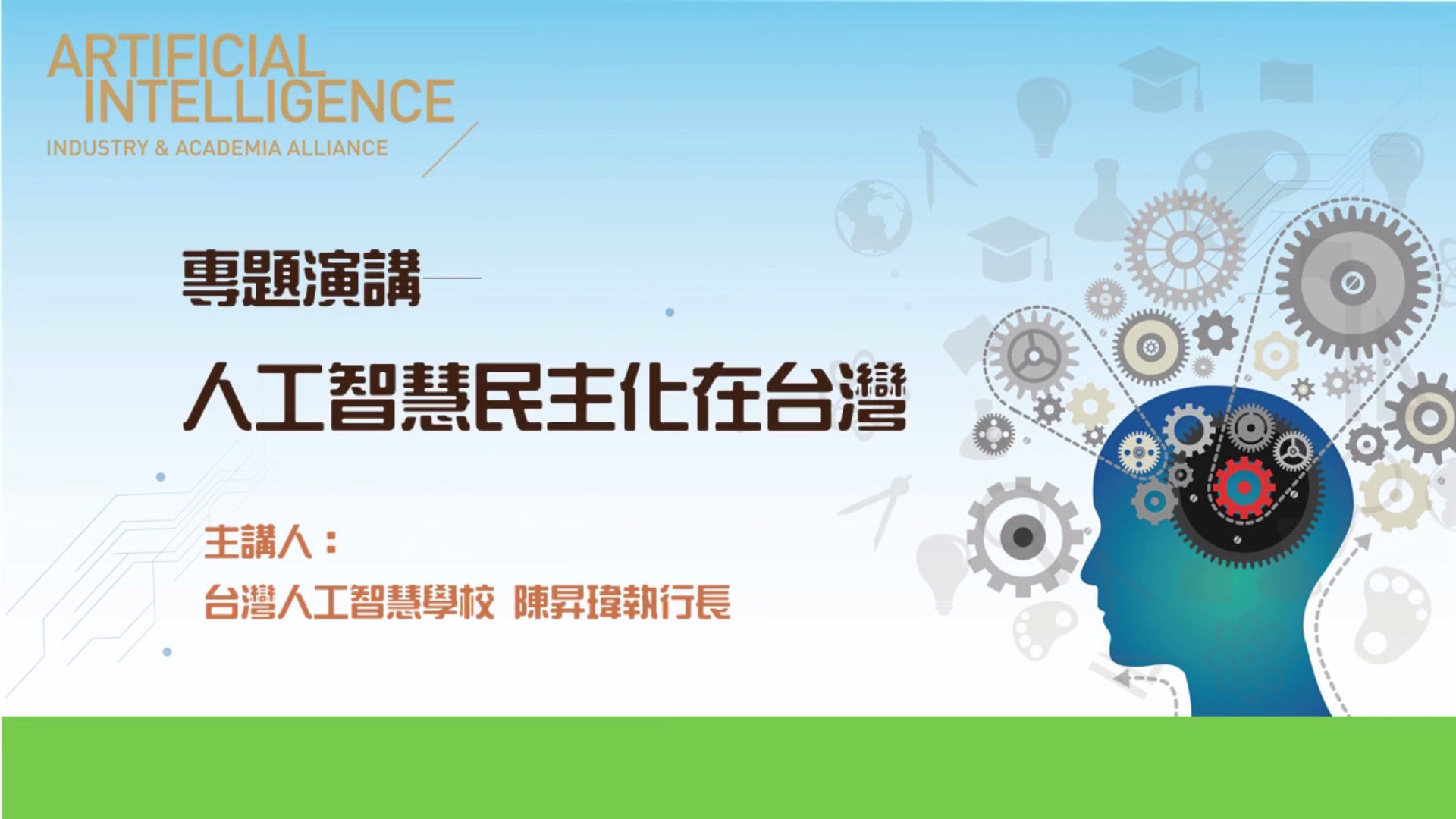 ARTIFICIAL INTELLIGENCE
INDUSTRY & ACADEMIA ALLIANCE

專題演講

人工智慧民主化在台灣

主講人：
台灣人工智慧學校 陳昇瑋執行長